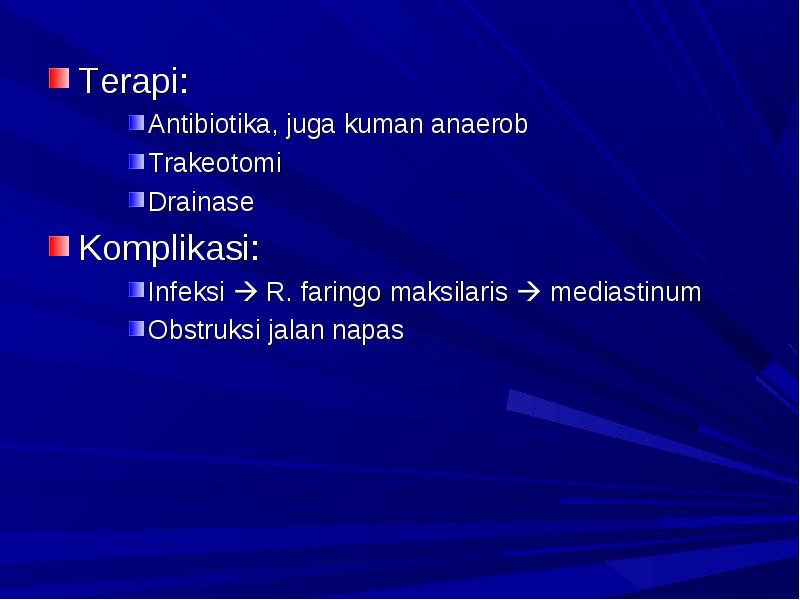 Terapi:

Antibiotika, juga kuman anaerob

Trakeotomi

Drainase

Komplikasi:

Infeksi → R. faringo maksilaris → mediastinum

Obstruksi jalan napas